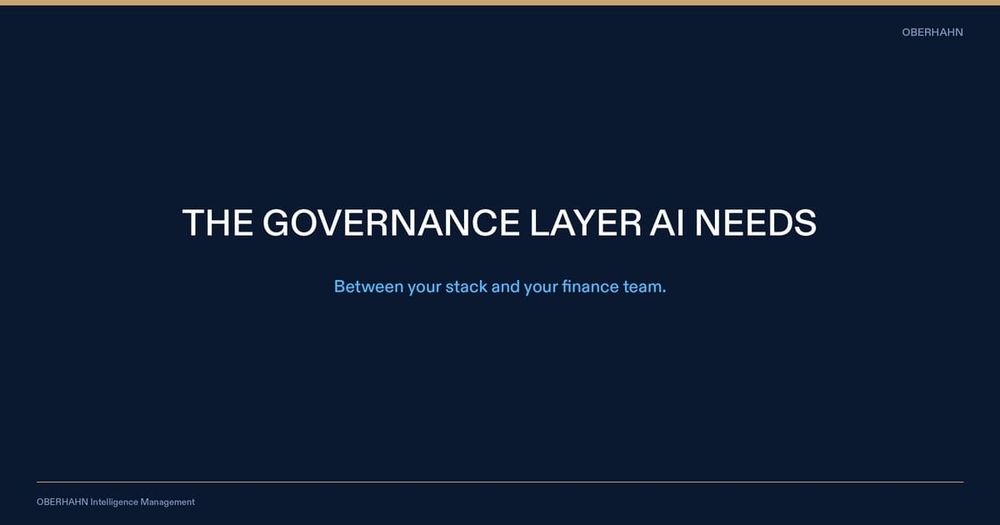 OBERHAHN

THE GOVERNANCE LAYER AI NEEDS

Between your stack and your finance team.

OBERHAHN Intelligence Management